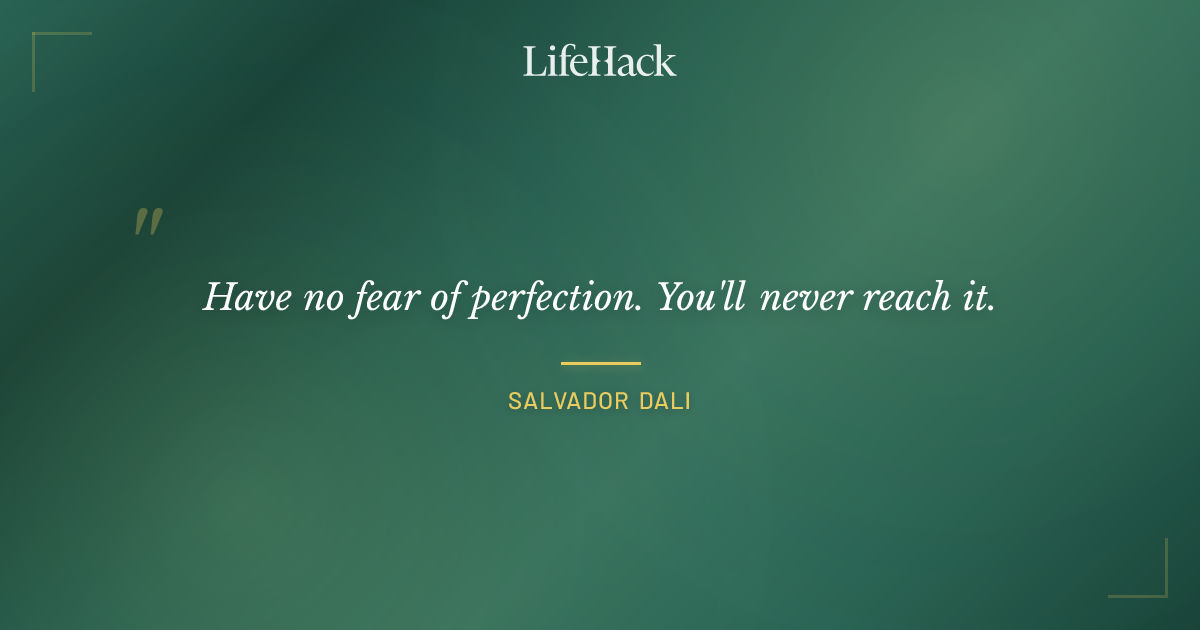 LifeHack

"

Have no fear of perfection. You'll never reach it.

SALVADOR DALI